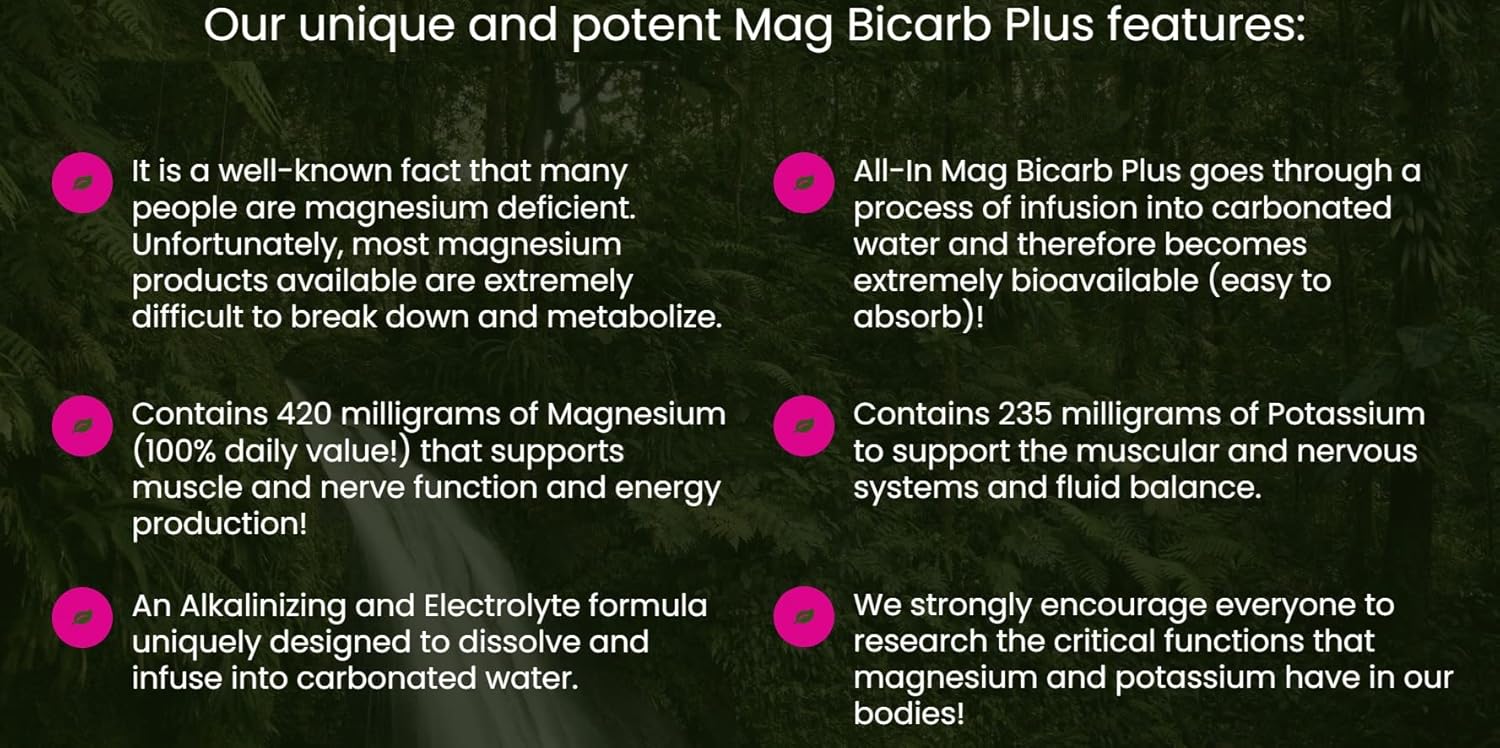 Our unique and potent Mag Bicarb Plus features:

It is a well-known fact that many people are magnesium deficient. Unfortunately, most magnesium products available are extremely difficult to break down and metabolize.

Contains 420 milligrams of Magnesium (100% daily value!) that supports muscle and nerve function and energy production!

An Alkalinizing and Electrolyte formula uniquely designed to dissolve and infuse into carbonated water.

All-In Mag Bicarb Plus goes through a process of infusion into carbonated water and therefore becomes extremely bioavailable (easy to absorb)!

Contains 235 milligrams of Potassium to support the muscular and nervous systems and fluid balance.

We strongly encourage everyone to research the critical functions that magnesium and potassium have in our bodies!